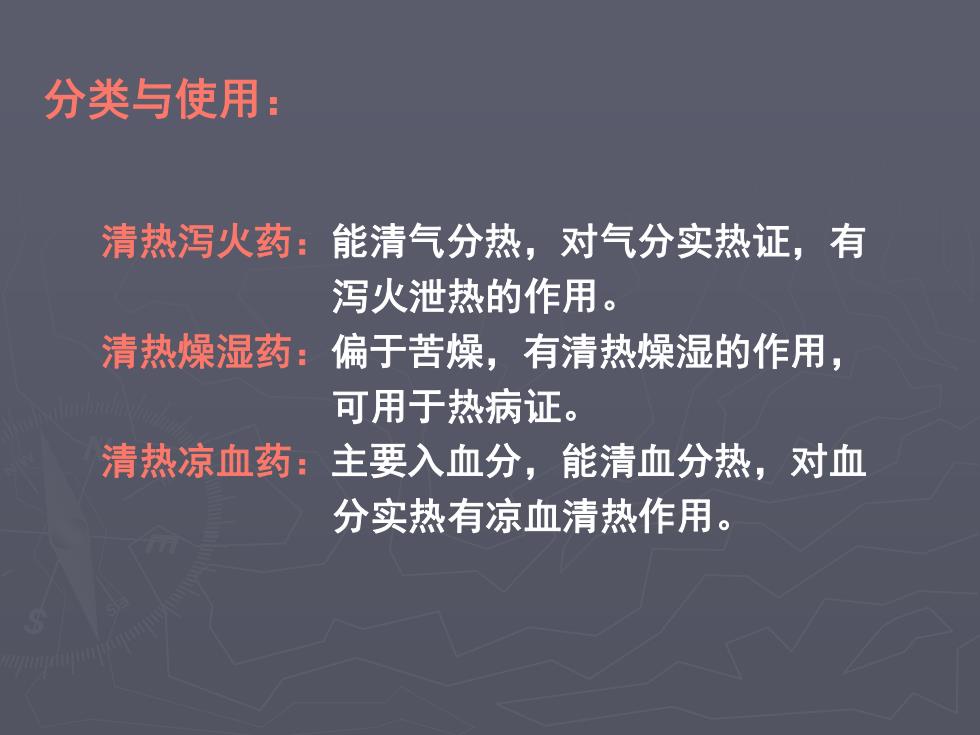 分类与使用：

清热泻火药：能清气分热，对气分实热证，有泻火泄热的作用。

清热燥湿药：偏于苦燥，有清热燥湿的作用，可用于热病证。

清热凉血药：主要入血分，能清血分热，对血分实热有凉血清热作用。